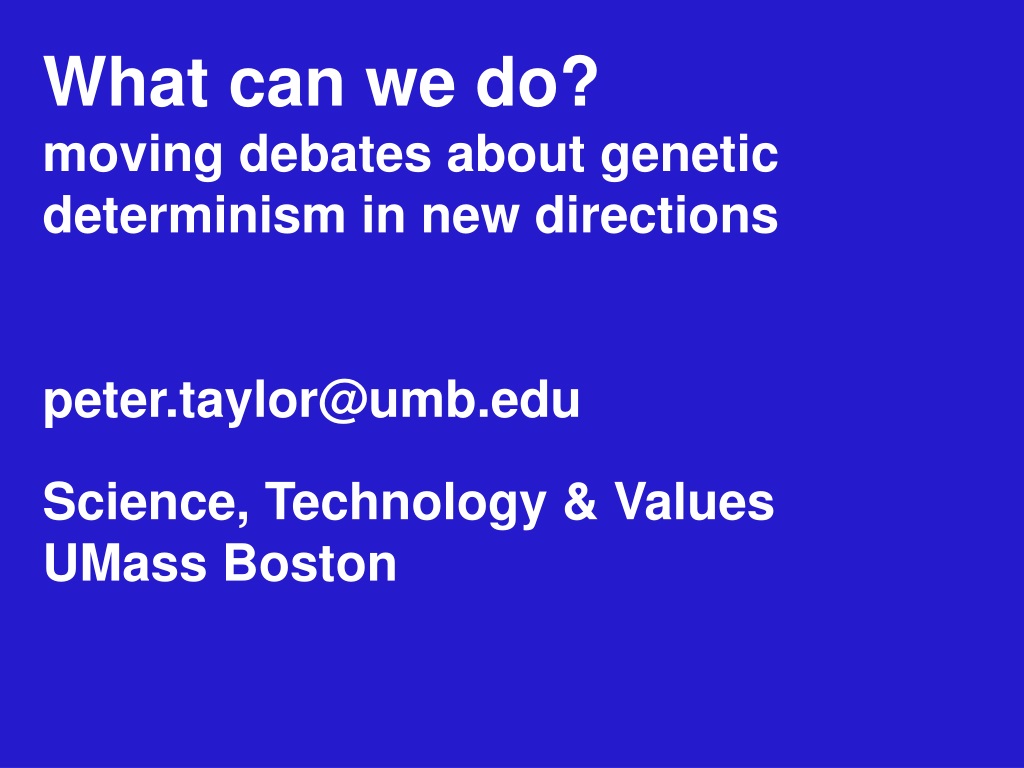 What can we do?
moving debates about genetic determinism in new directions

peter.taylor@umb.edu

Science, Technology & Values
UMass Boston